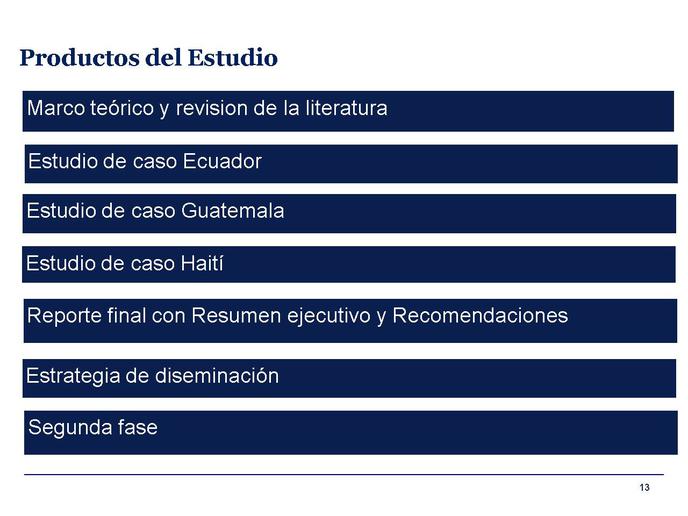 Productos del Estudio

Marco teórico y revision de la literatura

Estudio de caso Ecuador

Estudio de caso Guatemala

Estudio de caso Haití

Reporte final con Resumen ejecutivo y Recomendaciones

Estrategia de diseminación

Segunda fase

13